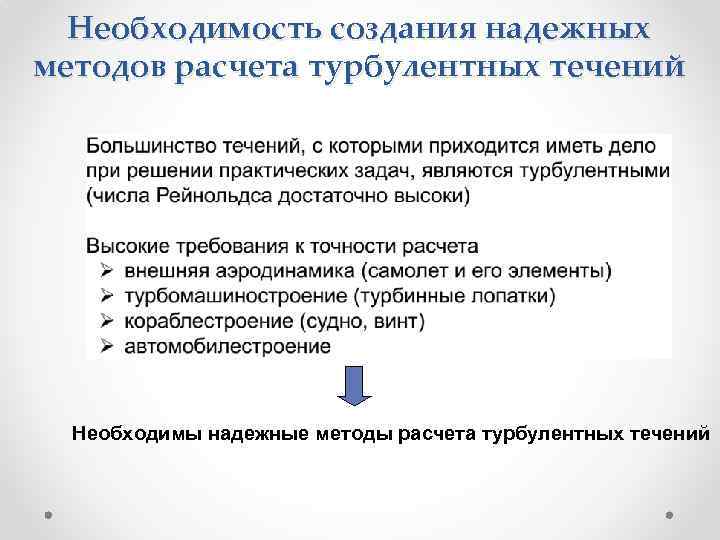 Необходимость создания надежных методов расчета турбулентных течений

Большинство течений, с которыми приходится иметь дело при решении практических задач, являются турбулентными (числа Рейнольдса достаточно высоки)

Высокие требования к точности расчета
➢ внешняя аэродинамика (самолет и его элементы)
➢ турбомашиностроение (турбинные лопатки)
➢ кораблестроение (судно, винт)
➢ автомобилестроение

Необходимы надежные методы расчета турбулентных течений